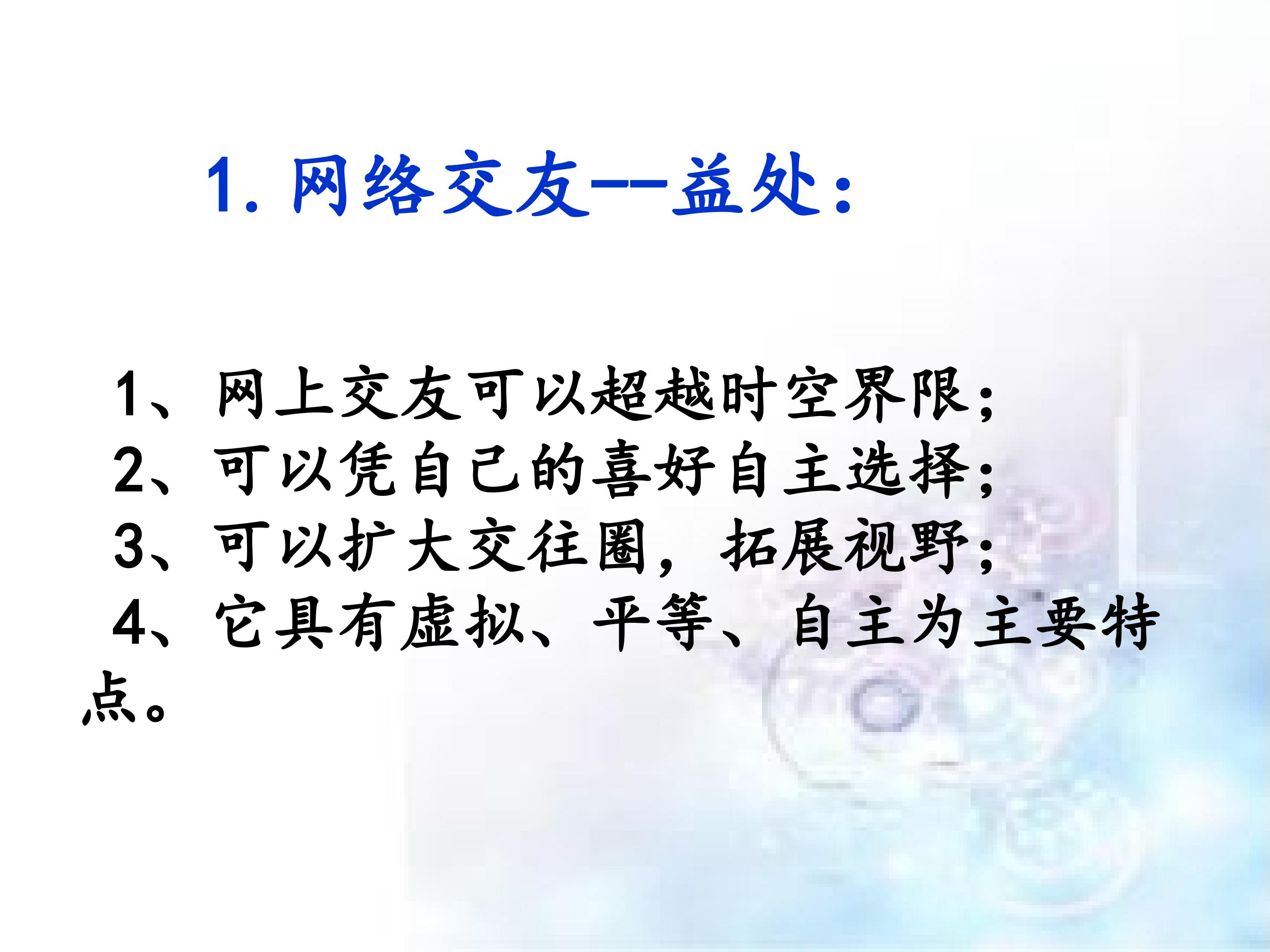 1. 网络交友--益处：

1、网上交友可以超越时空界限；
2、可以凭自己的喜好自主选择；
3、可以扩大交往圈，拓展视野；
4、它具有虚拟、平等、自主为主要特点。